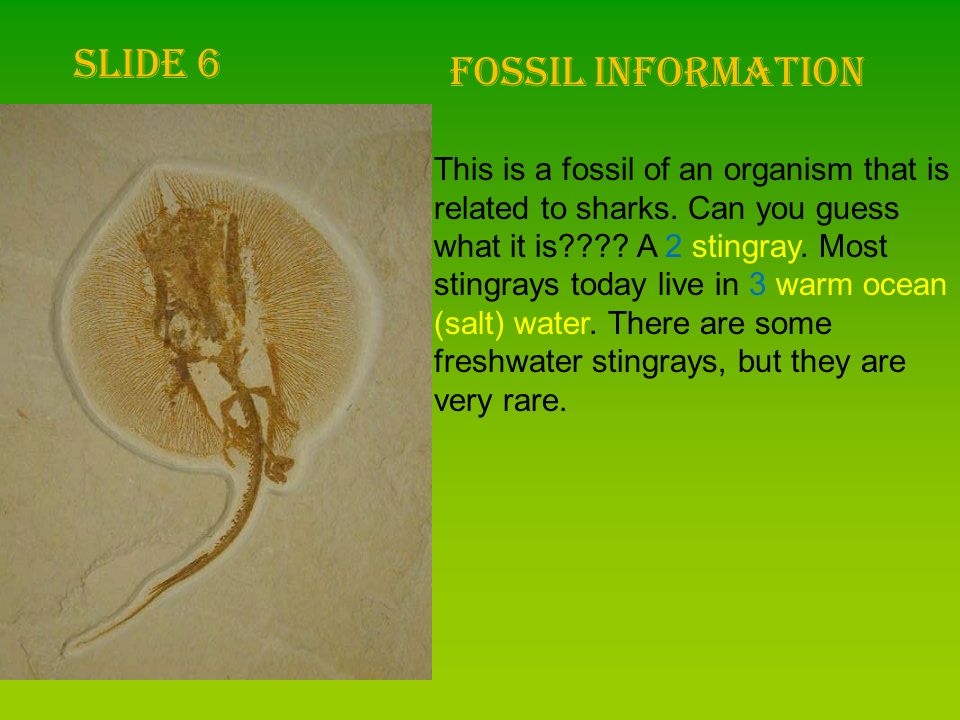 SLIDE 6

FOSSIL INFORMATION

This is a fossil of an organism that is related to sharks. Can you guess what it is???? A 2 stingray. Most stingrays today live in 3 warm ocean (salt) water. There are some freshwater stingrays, but they are very rare.